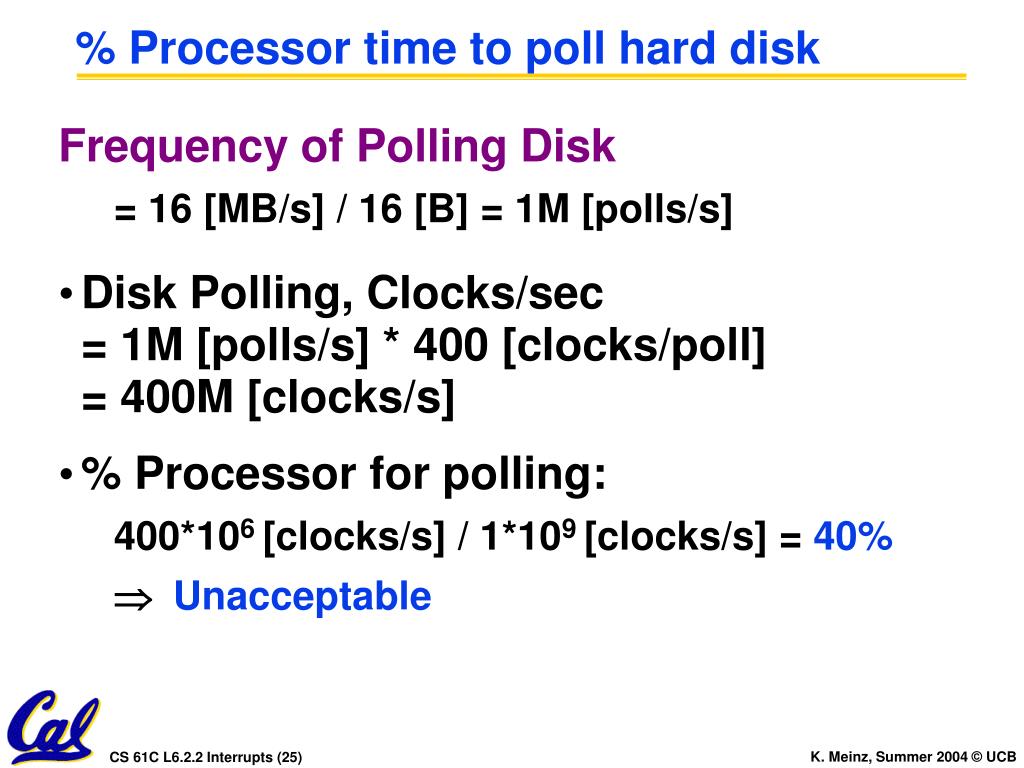 % Processor time to poll hard disk

Frequency of Polling Disk

= 16 [MB/s] / 16 [B] = 1M [polls/s]

• Disk Polling, Clocks/sec
= 1M [polls/s] * 400 [clocks/poll]
= 400M [clocks/s]

• % Processor for polling:

$400*10^6$ [clocks/s] / $1*10^9$ [clocks/s] = 40%

$\Rightarrow$ Unacceptable

Cal

CS 61C L6.2.2 Interrupts (25)

K. Meinz, Summer 2004 © UCB